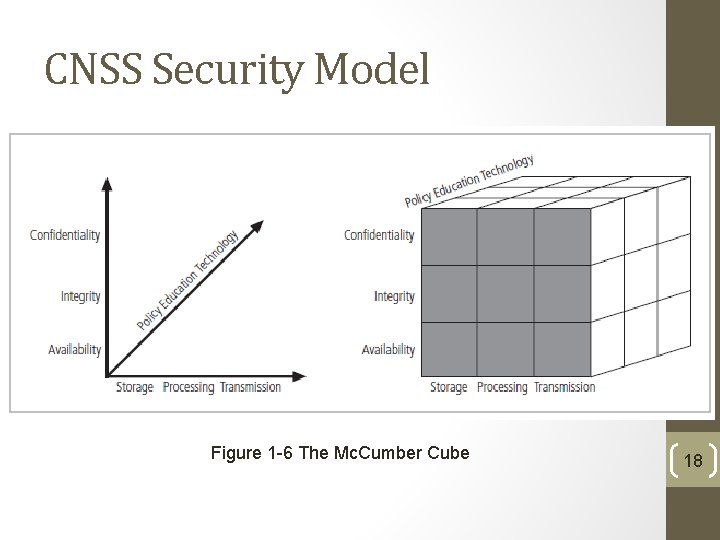 CNSS Security Model

Confidentiality
Integrity
Availability
Policy Education Technology
Storage Processing Transmission

Policy Education Technology
Confidentiality
Integrity
Availability
Storage Processing Transmission

Figure 1-6 The McCumber Cube

18